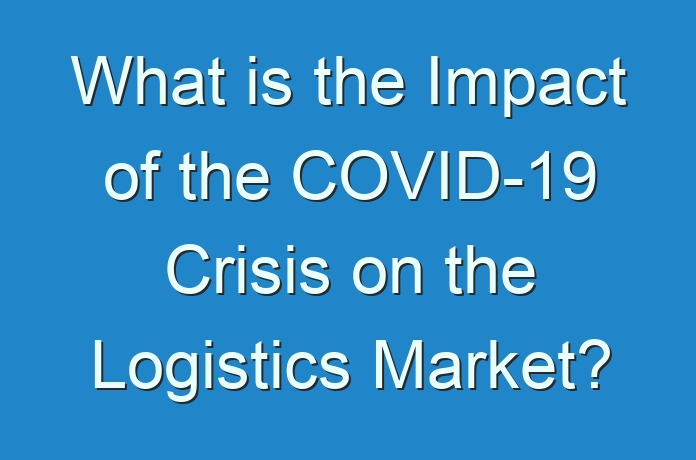 What is the Impact of the COVID-19 Crisis on the Logistics Market?